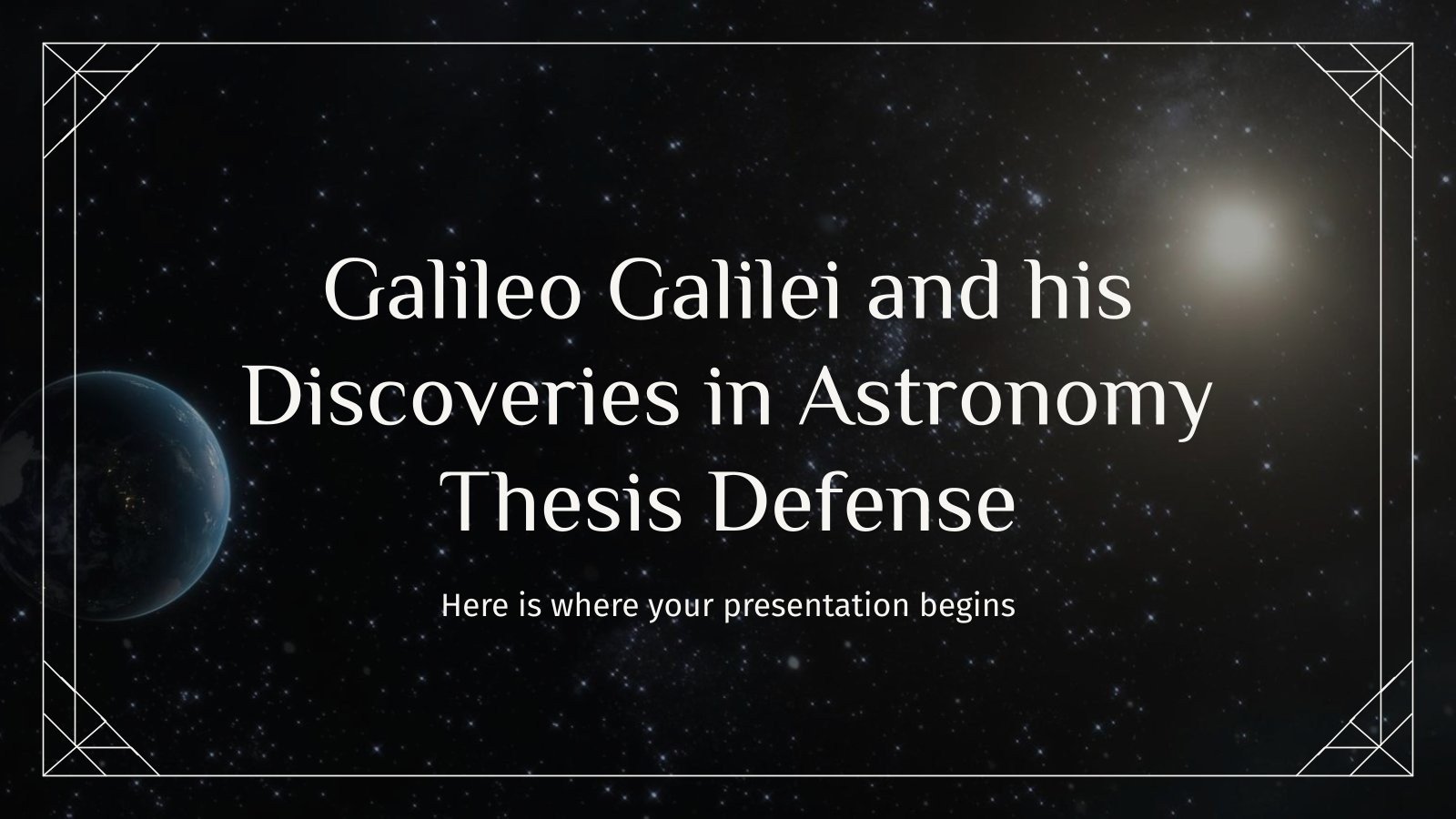 Galileo Galilei and his Discoveries in Astronomy Thesis Defense

Here is where your presentation begins